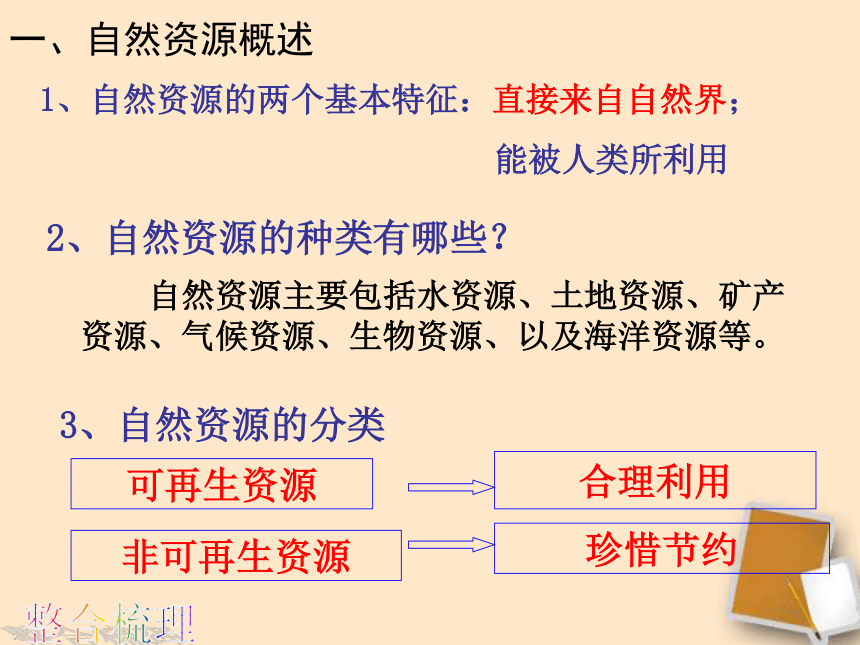 一、自然资源概述

1、自然资源的两个基本特征：直接来自自然界；
能被人类所利用

2、自然资源的种类有哪些？

自然资源主要包括水资源、土地资源、矿产资源、气候资源、生物资源、以及海洋资源等。

3、自然资源的分类

可再生资源

合理利用

非可再生资源

珍惜节约

整合梳理